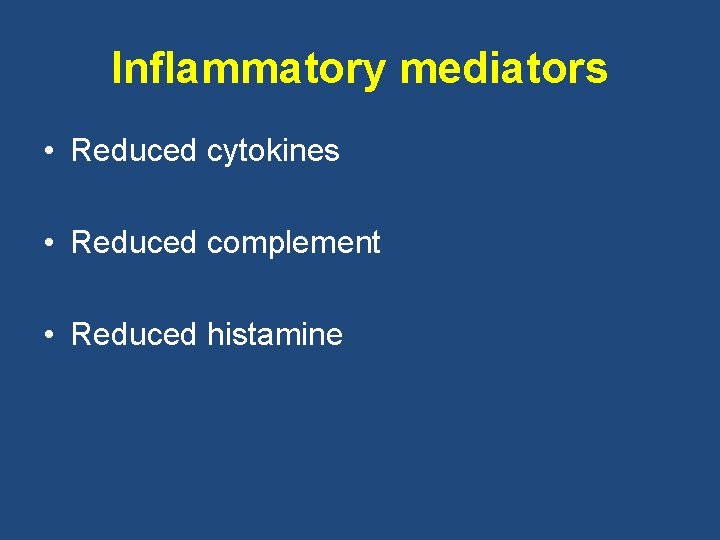 Inflammatory mediators

• Reduced cytokines

• Reduced complement

• Reduced histamine